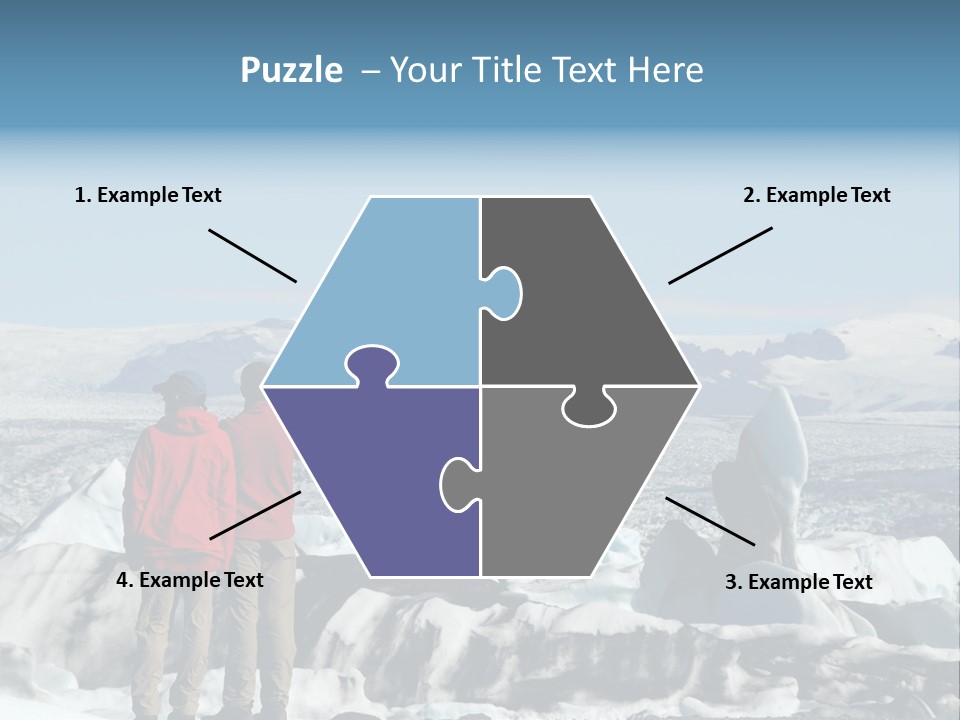 Puzzle – Your Title Text Here

1. Example Text

2. Example Text

4. Example Text

3. Example Text